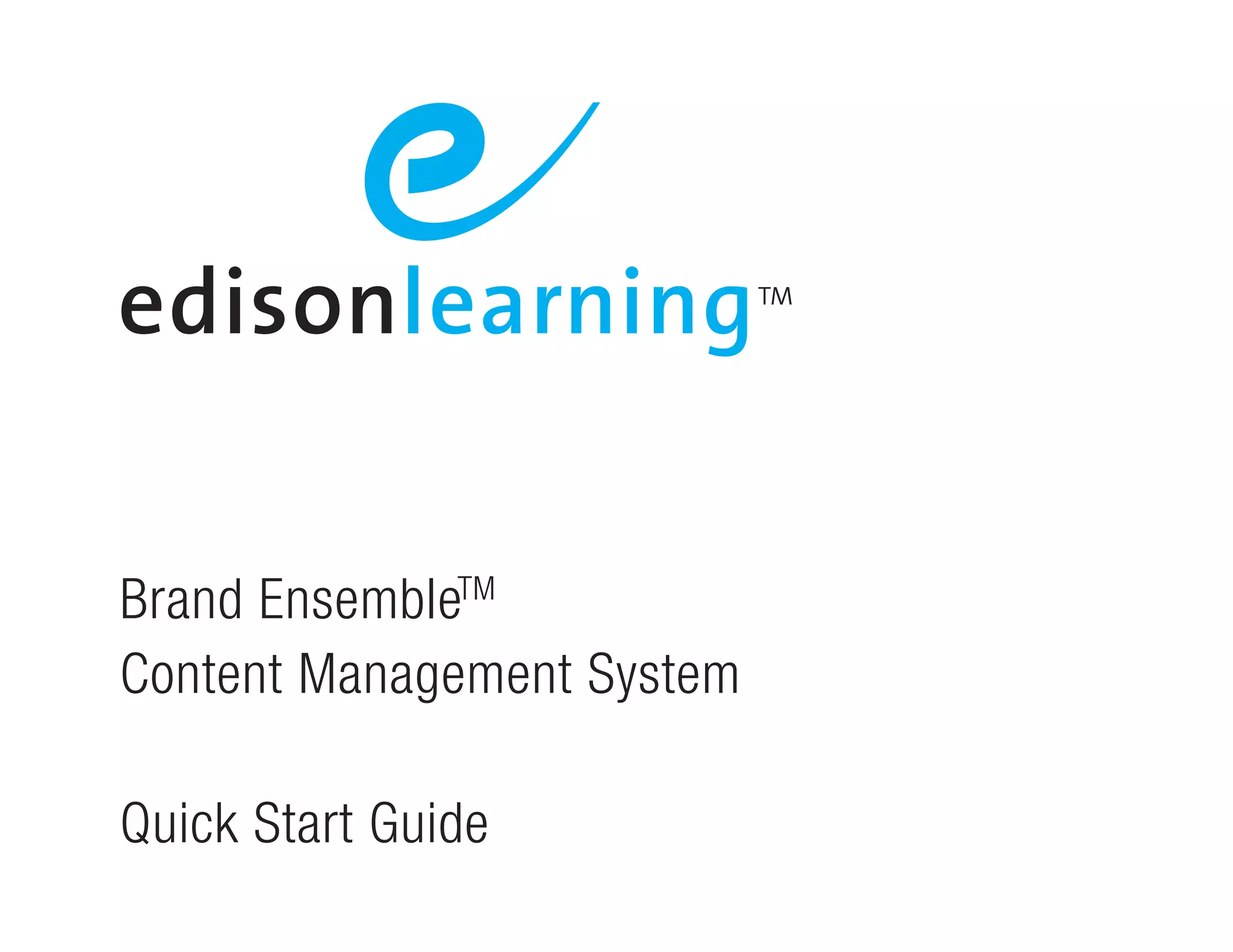 edisonlearning™

Brand Ensemble™
Content Management System

Quick Start Guide